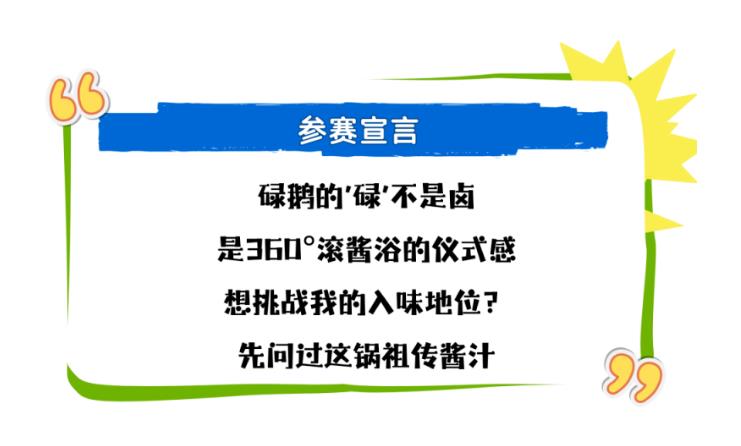 参赛宣言

碌鹅的'碌'不是卤
是360°滚酱浴的仪式感
想挑战我的入味地位？
先问过这锅祖传酱汁